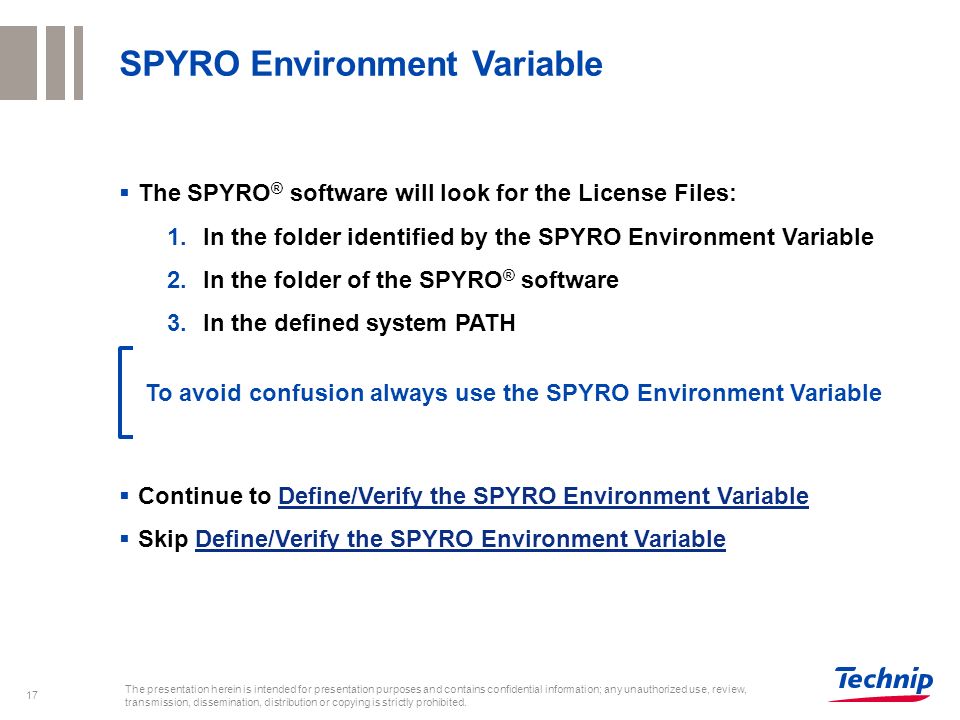 SPYRO Environment Variable

▪ The SPYRO® software will look for the License Files:

1. In the folder identified by the SPYRO Environment Variable

2. In the folder of the SPYRO® software

3. In the defined system PATH

To avoid confusion always use the SPYRO Environment Variable

▪ Continue to Define/Verify the SPYRO Environment Variable

▪ Skip Define/Verify the SPYRO Environment Variable

17

The presentation herein is intended for presentation purposes and contains confidential information; any unauthorized use, review, transmission, dissemination, distribution or copying is strictly prohibited.

Technip